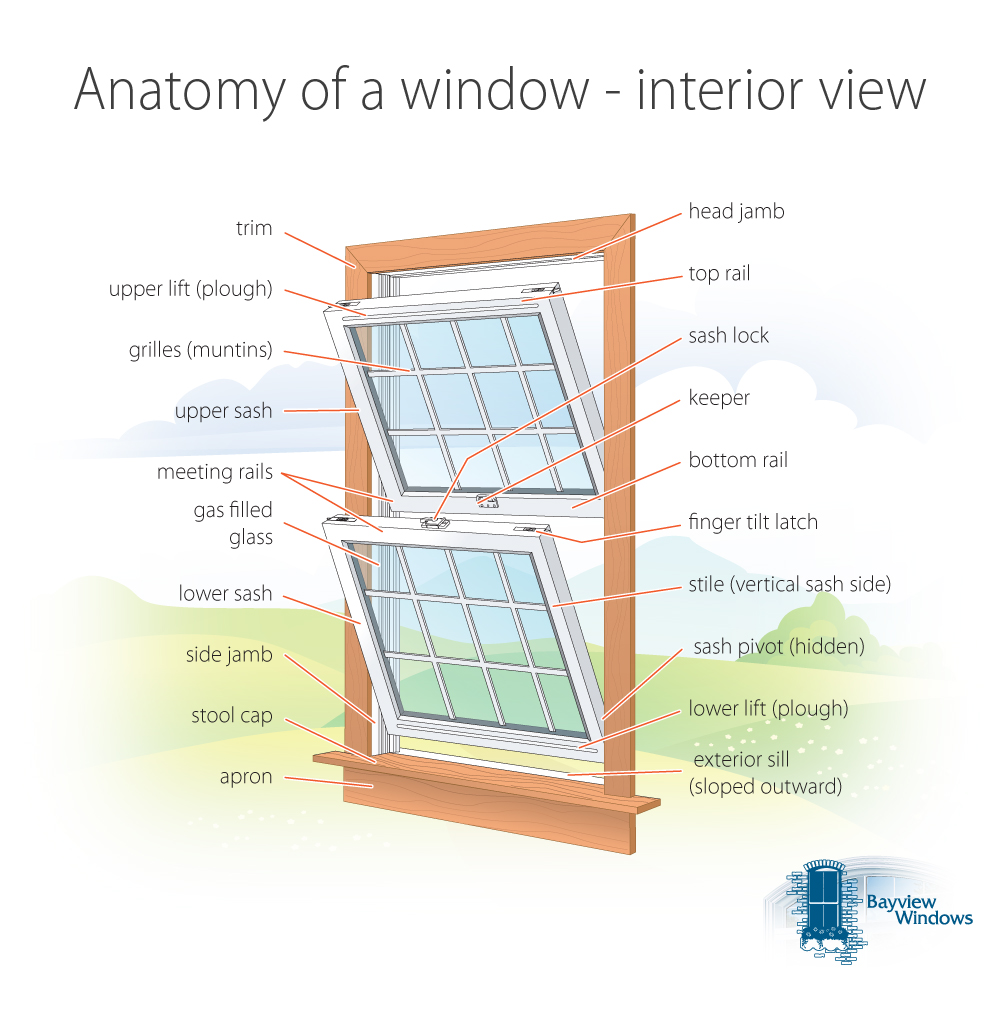 Anatomy of a window - interior view

trim

upper lift (plough)

grilles (muntins)

upper sash

meeting rails

gas filled glass

lower sash

side jamb

stool cap

apron

head jamb

top rail

sash lock

keeper

bottom rail

finger tilt latch

stile (vertical sash side)

sash pivot (hidden)

lower lift (plough)

exterior sill (sloped outward)

Bayview Windows